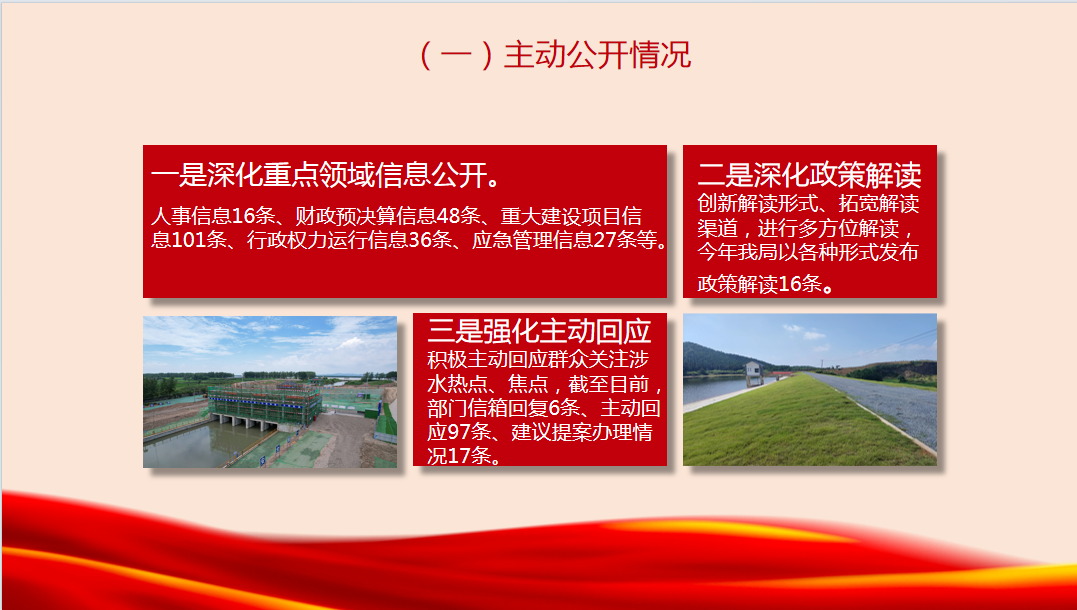 （一）主动公开情况

一是深化重点领域信息公开。

人事信息16条、财政预决算信息48条、重大建设项目信息101条、行政权力运行信息36条、应急管理信息27条等。

二是深化政策解读

创新解读形式、拓宽解读渠道，进行多方位解读，今年我局以各种形式发布政策解读16条。

三是强化主动回应

积极主动回应群众关注涉水热点、焦点，截至目前，部门信箱回复6条、主动回应97条、建议提案办理情况17条。